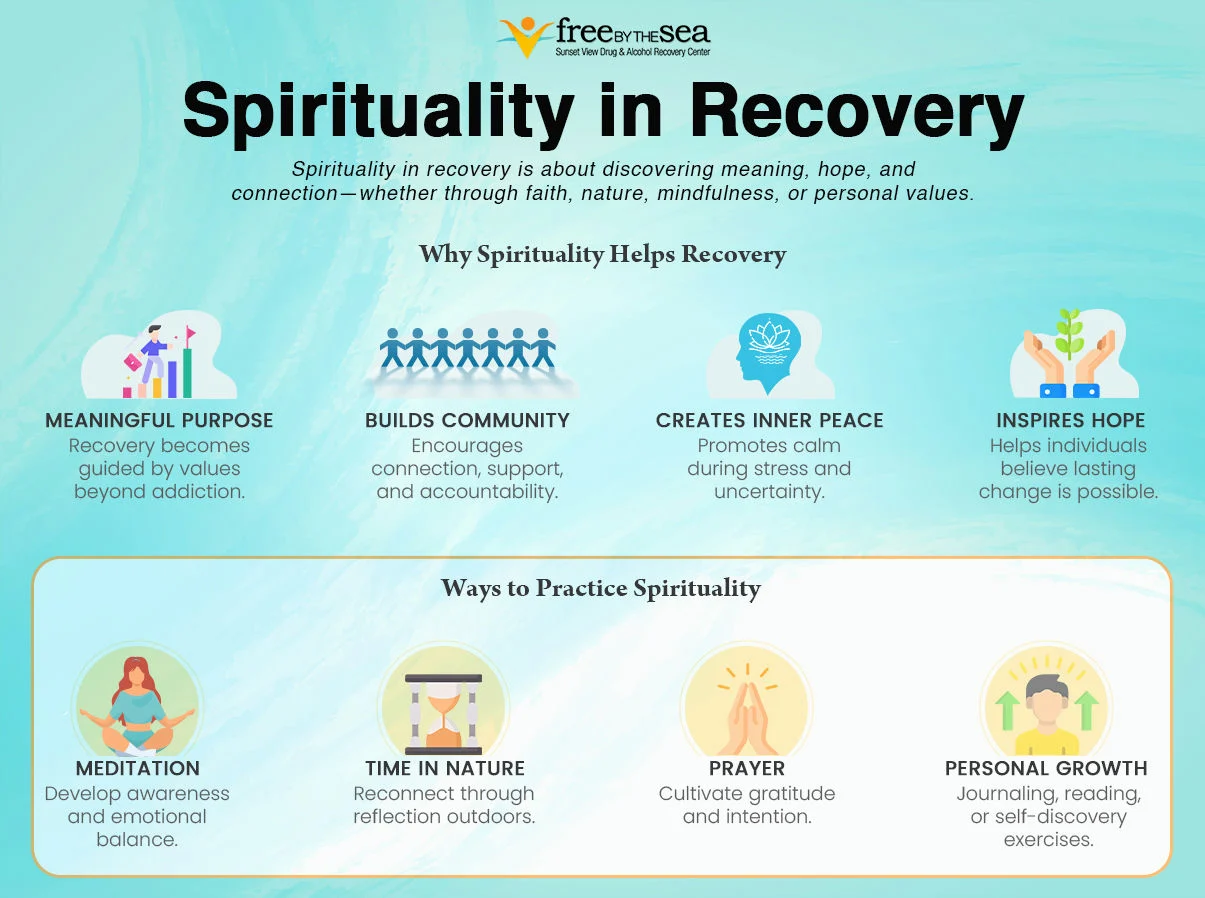 free BY THE sea
Sunset View Drug & Alcohol Recovery Center

Spirituality in Recovery

Spirituality in recovery is about discovering meaning, hope, and connection—whether through faith, nature, mindfulness, or personal values.

Why Spirituality Helps Recovery

MEANINGFUL PURPOSE
Recovery becomes guided by values beyond addiction.

BUILDS COMMUNITY
Encourages connection, support, and accountability.

CREATES INNER PEACE
Promotes calm during stress and uncertainty.

INSPIRES HOPE
Helps individuals believe lasting change is possible.

Ways to Practice Spirituality

MEDITATION
Develop awareness and emotional balance.

TIME IN NATURE
Reconnect through reflection outdoors.

PRAYER
Cultivate gratitude and intention.

PERSONAL GROWTH
Journaling, reading, or self-discovery exercises.